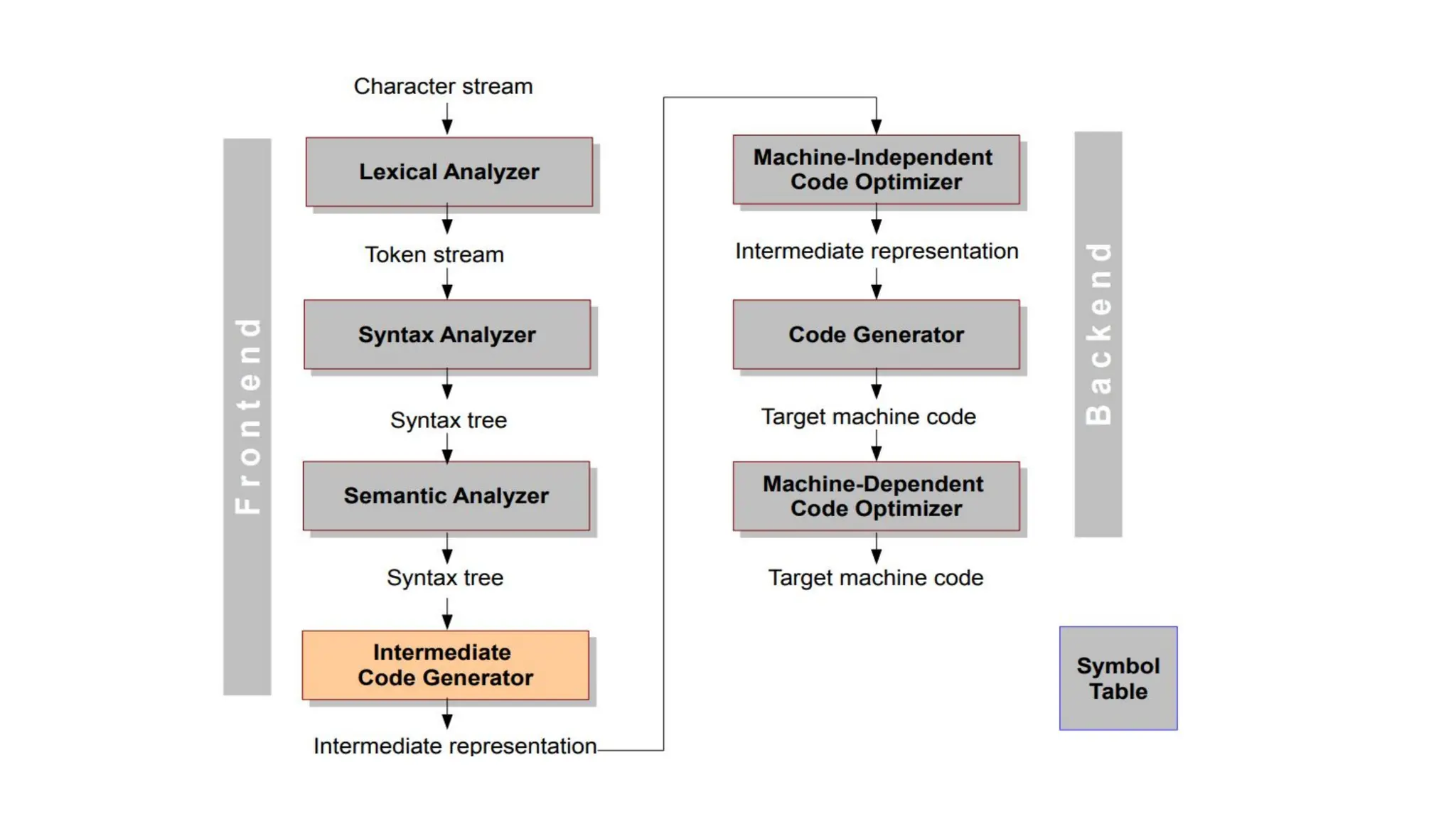 Frontend

Character stream

Lexical Analyzer

Token stream

Syntax Analyzer

Syntax tree

Semantic Analyzer

Syntax tree

Intermediate Code Generator

Intermediate representation

Machine-Independent Code Optimizer

Intermediate representation

Code Generator

Target machine code

Machine-Dependent Code Optimizer

Target machine code

Backend

Symbol Table